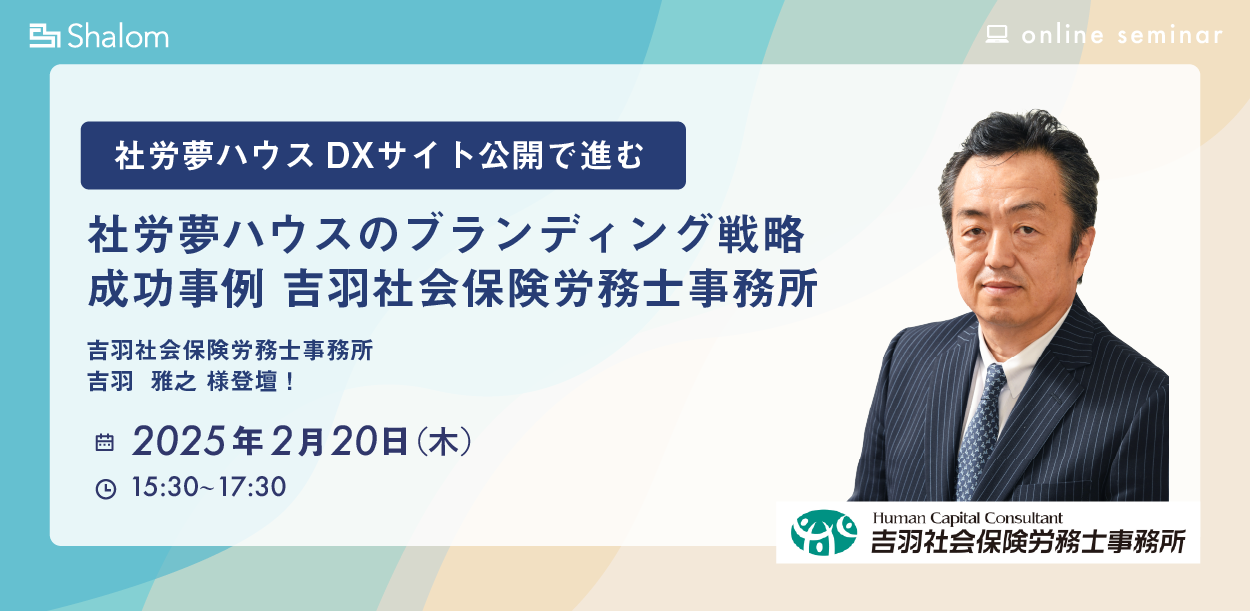 Shalom

online seminar

社労夢ハウス DXサイト公開で進む

社労夢ハウスのブランディング戦略
成功事例 吉羽社会保険労務士事務所

吉羽社会保険労務士事務所
吉羽 雅之 様登壇！

2025年2月20日（木）

15:30~17:30

Human Capital Consultant
吉羽社会保険労務士事務所